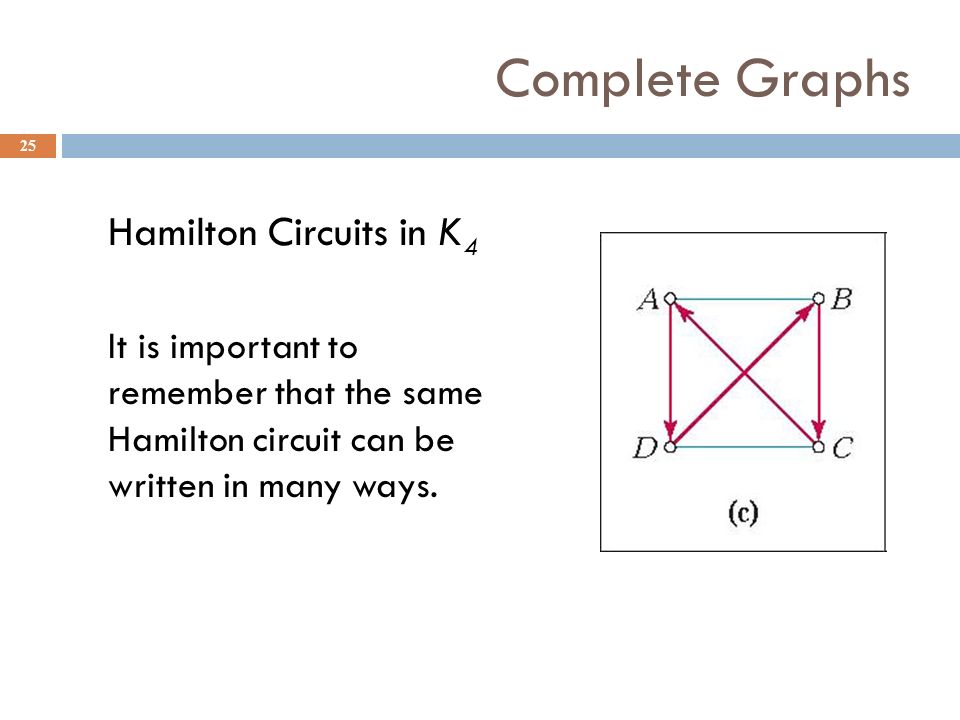 Complete Graphs

25

Hamilton Circuits in $K_4$

It is important to remember that the same Hamilton circuit can be written in many ways.

A
B
D
C
(c)